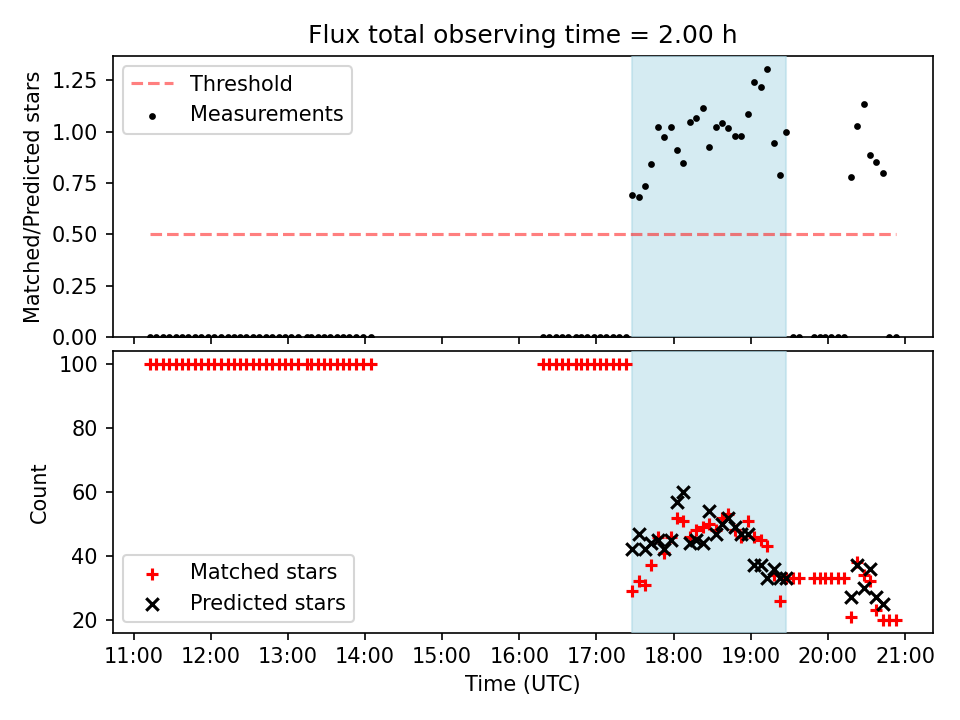 Flux total observing time = 2.00 h

Matched/Predicted stars

1.25
1.00
0.75
0.50
0.25
0.00

Threshold
Measurements

Count

100
80
60
40
20

Matched stars
Predicted stars

11:00 12:00 13:00 14:00 15:00 16:00 17:00 18:00 19:00 20:00 21:00

Time (UTC)